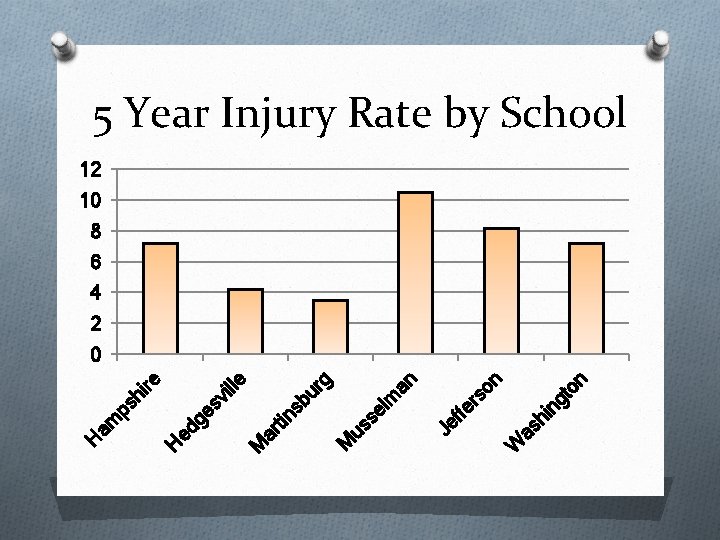 5 Year Injury Rate by School

12
10
8
6
4
2
0

Hampshire
Hedgesville
Martinsburg
Musselman
Jefferson
Washington